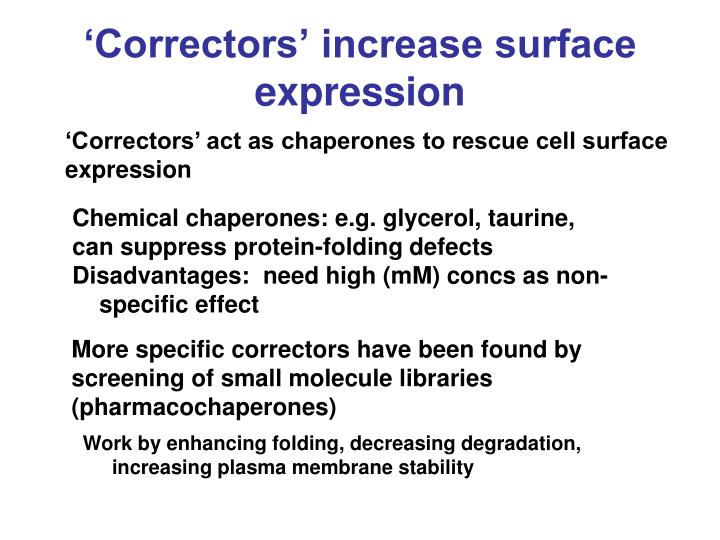 ‘Correctors’ increase surface expression

‘Correctors’ act as chaperones to rescue cell surface expression

Chemical chaperones: e.g. glycerol, taurine, can suppress protein-folding defects
Disadvantages: need high (mM) concs as non-specific effect

More specific correctors have been found by screening of small molecule libraries (pharmacochaperones)

Work by enhancing folding, decreasing degradation, increasing plasma membrane stability